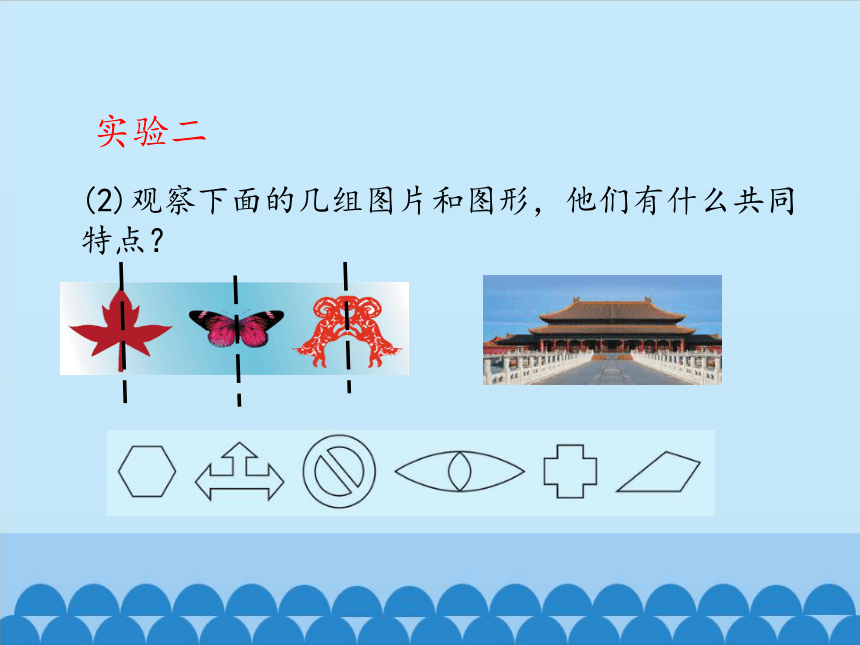 实验二

(2)观察下面的几组图片和图形，他们有什么共同特点？